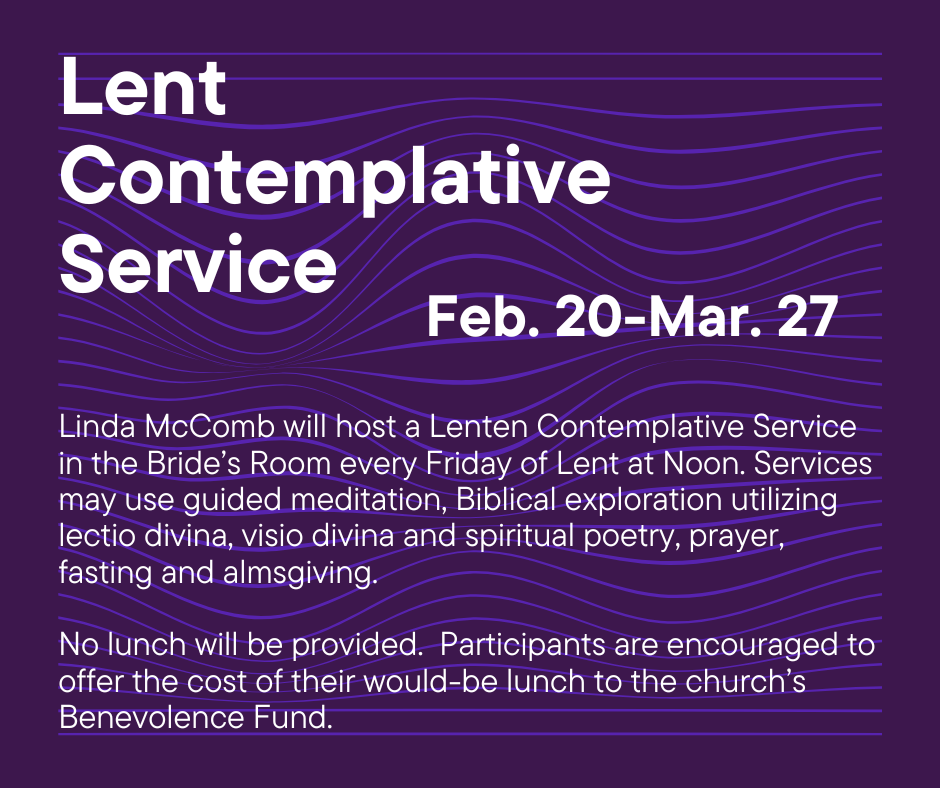 Lent Contemplative Service

Feb. 20-Mar. 27

Linda McComb will host a Lenten Contemplative Service in the Bride's Room every Friday of Lent at Noon. Services may use guided meditation, Biblical exploration utilizing lectio divina, visio divina and spiritual poetry, prayer, fasting and almsgiving.

No lunch will be provided. Participants are encouraged to offer the cost of their would-be lunch to the church's Benevolence Fund.